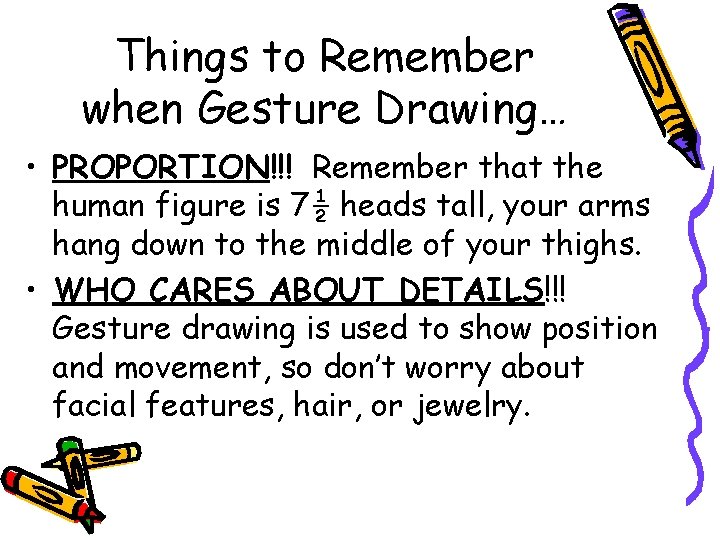 Things to Remember when Gesture Drawing…

• PROPORTION!!! Remember that the human figure is $7\frac{1}{2}$ heads tall, your arms hang down to the middle of your thighs.

• WHO CARES ABOUT DETAILS!!! Gesture drawing is used to show position and movement, so don't worry about facial features, hair, or jewelry.